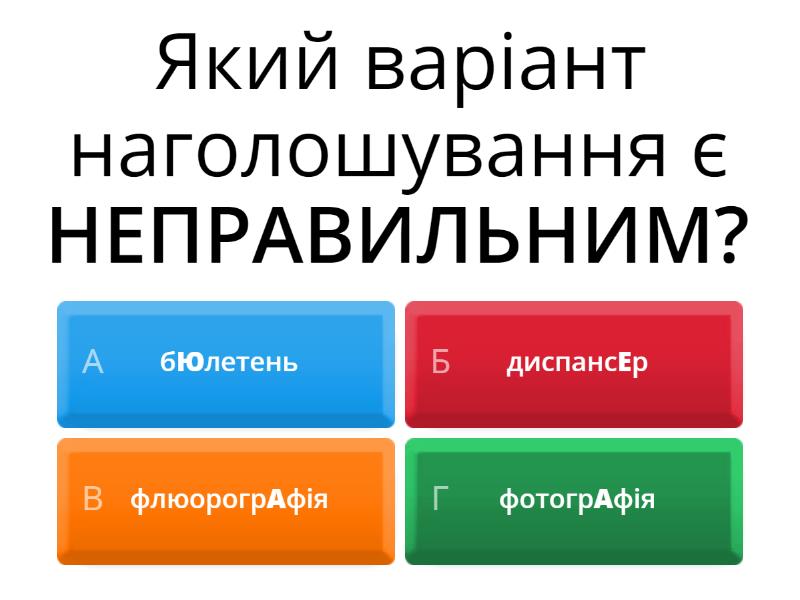 Який варіант наголошування є НЕПРАВИЛЬНИМ?

А бЮлетень

Б диспансЕр

В флюорогрАфія

Г фотогрАфія